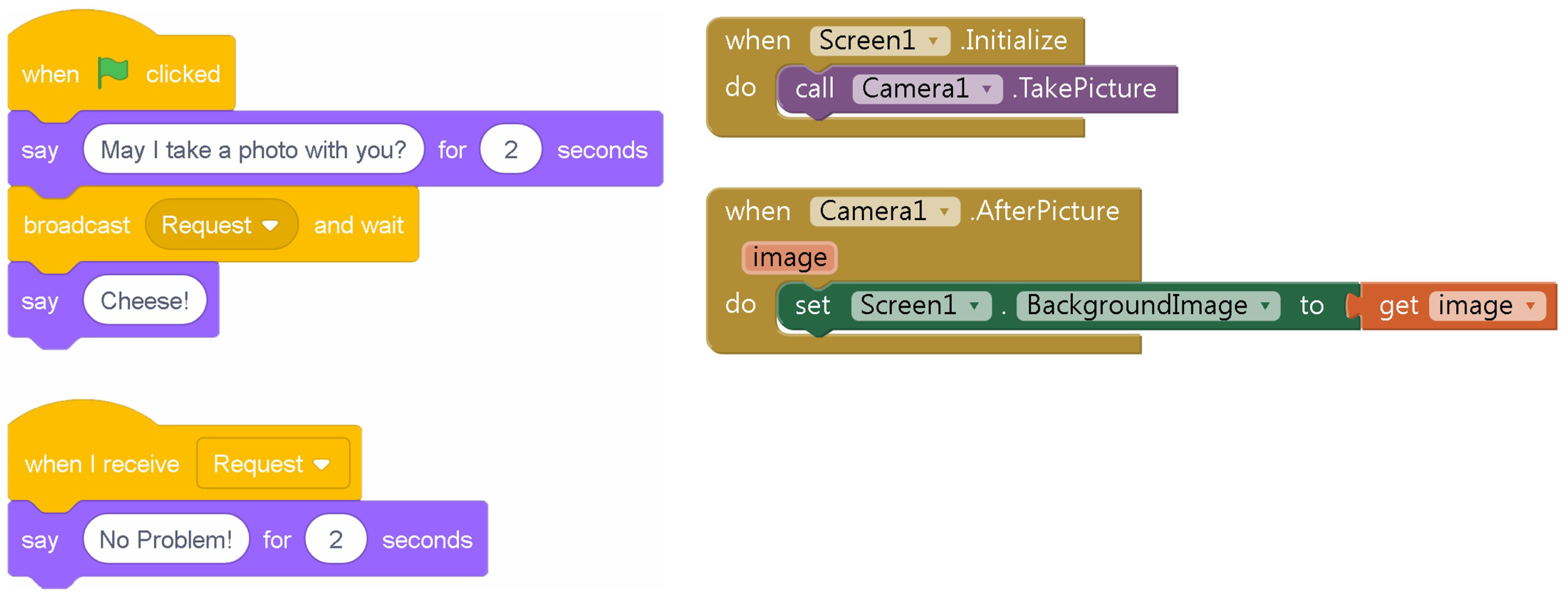 when clicked
say May I take a photo with you? for 2 seconds
broadcast Request and wait
say Cheese!

when I receive Request
say No Problem! for 2 seconds

when Screen1 .Initialize
do call Camera1 .TakePicture

when Camera1 .AfterPicture
image
do set Screen1 . BackgroundImage to get image